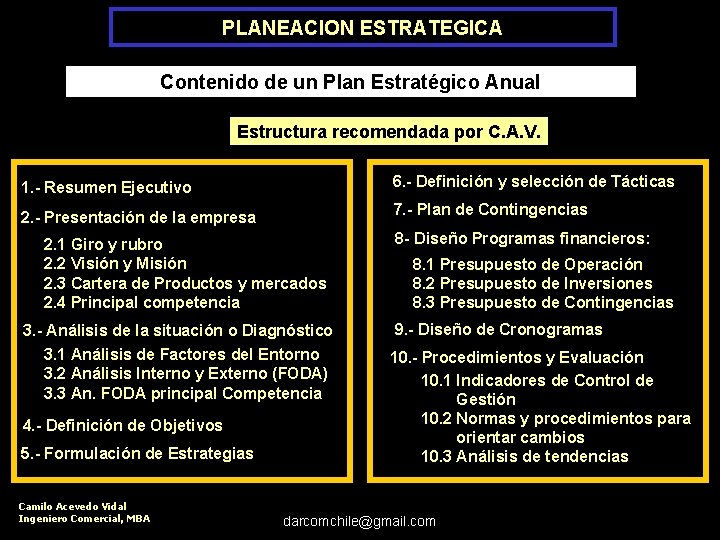 PLANEACION ESTRATEGICA

Contenido de un Plan Estratégico Anual

Estructura recomendada por C.A.V.

1.- Resumen Ejecutivo
2.- Presentación de la empresa
2.1 Giro y rubro
2.2 Visión y Misión
2.3 Cartera de Productos y mercados
2.4 Principal competencia
3.- Análisis de la situación o Diagnóstico
3.1 Análisis de Factores del Entorno
3.2 Análisis Interno y Externo (FODA)
3.3 An. FODA principal Competencia
4.- Definición de Objetivos
5.- Formulación de Estrategias

6.- Definición y selección de Tácticas
7.- Plan de Contingencias
8- Diseño Programas financieros:
8.1 Presupuesto de Operación
8.2 Presupuesto de Inversiones
8.3 Presupuesto de Contingencias
9.- Diseño de Cronogramas
10.- Procedimientos y Evaluación
10.1 Indicadores de Control de Gestión
10.2 Normas y procedimientos para orientar cambios
10.3 Análisis de tendencias

Camilo Acevedo Vidal
Ingeniero Comercial, MBA

darcomchile@gmail.com